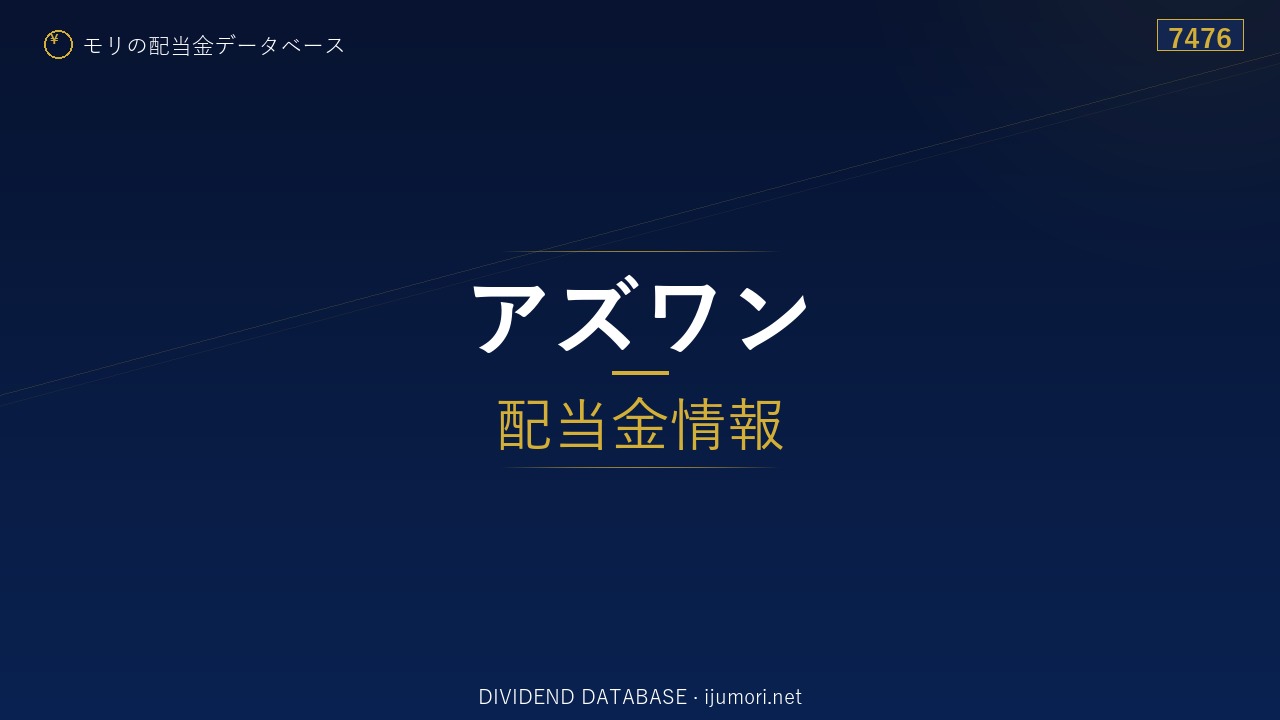 ¥ モリの配当金データベース

7476

アズワン

配当金情報

DIVIDEND DATABASE · ijumori.net